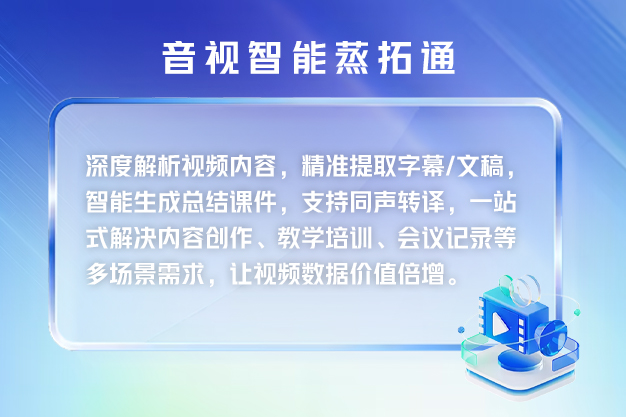 音视智能蒸拓通

深度解析视频内容，精准提取字幕/文稿，智能生成总结课件，支持同声转译，一站式解决内容创作、教学培训、会议记录等多场景需求，让视频数据价值倍增。